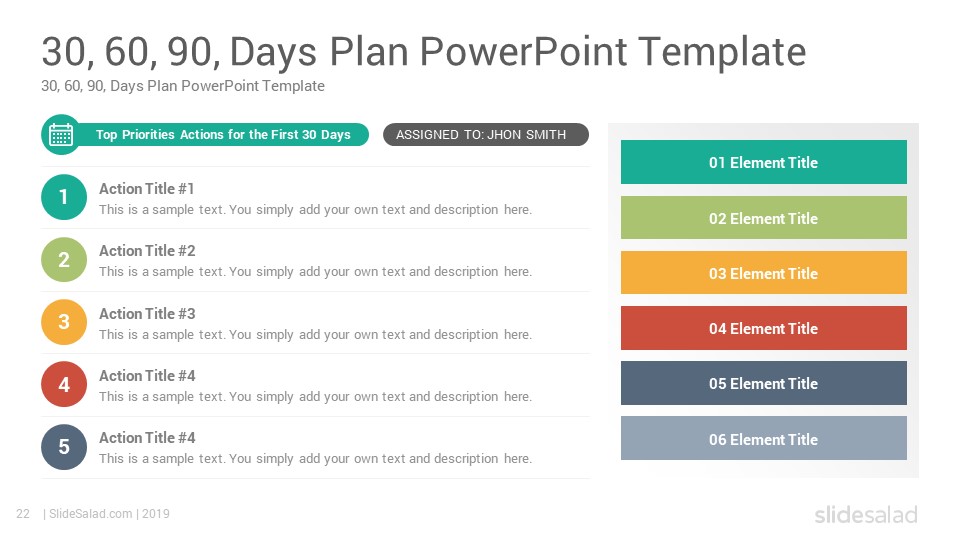 30, 60, 90, Days Plan PowerPoint Template
30, 60, 90, Days Plan PowerPoint Template

Top Priorities Actions for the First 30 Days

ASSIGNED TO: JHON SMITH

1
Action Title #1
This is a sample text. You simply add your own text and description here.

2
Action Title #2
This is a sample text. You simply add your own text and description here.

3
Action Title #3
This is a sample text. You simply add your own text and description here.

4
Action Title #4
This is a sample text. You simply add your own text and description here.

5
Action Title #4
This is a sample text. You simply add your own text and description here.

01 Element Title
02 Element Title
03 Element Title
04 Element Title
05 Element Title
06 Element Title

22 | SlideSalad.com | 2019

slidesalad